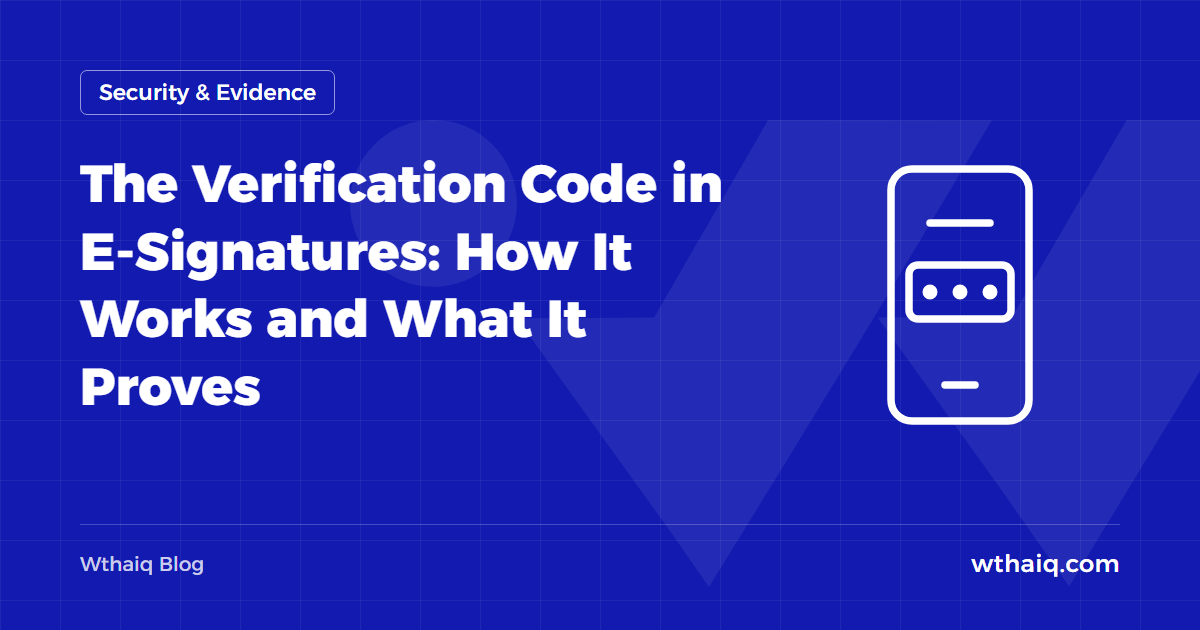 Security & Evidence

The Verification Code in E-Signatures: How It Works and What It Proves

Wthaiq Blog

wthaiq.com